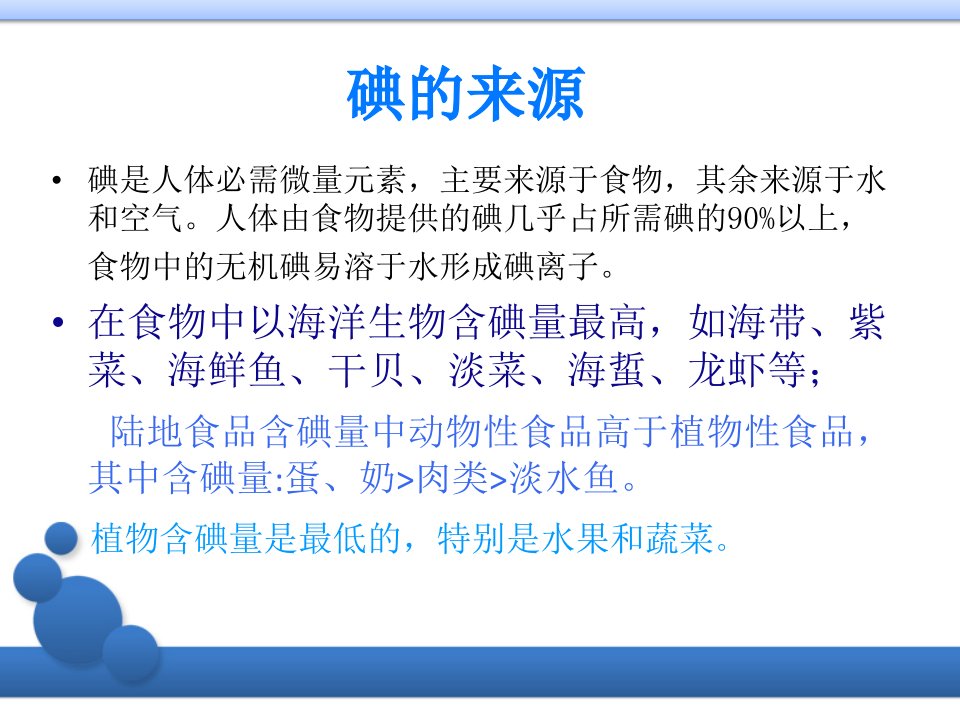 碘的来源

• 碘是人体必需微量元素，主要来源于食物，其余来源于水和空气。人体由食物提供的碘几乎占所需碘的90%以上，食物中的无机碘易溶于水形成碘离子。

• 在食物中以海洋生物含碘量最高，如海带、紫菜、海鲜鱼、干贝、淡菜、海蜇、龙虾等；

陆地食品含碘量中动物性食品高于植物性食品，其中含碘量:蛋、奶>肉类>淡水鱼。

植物含碘量是最低的，特别是水果和蔬菜。